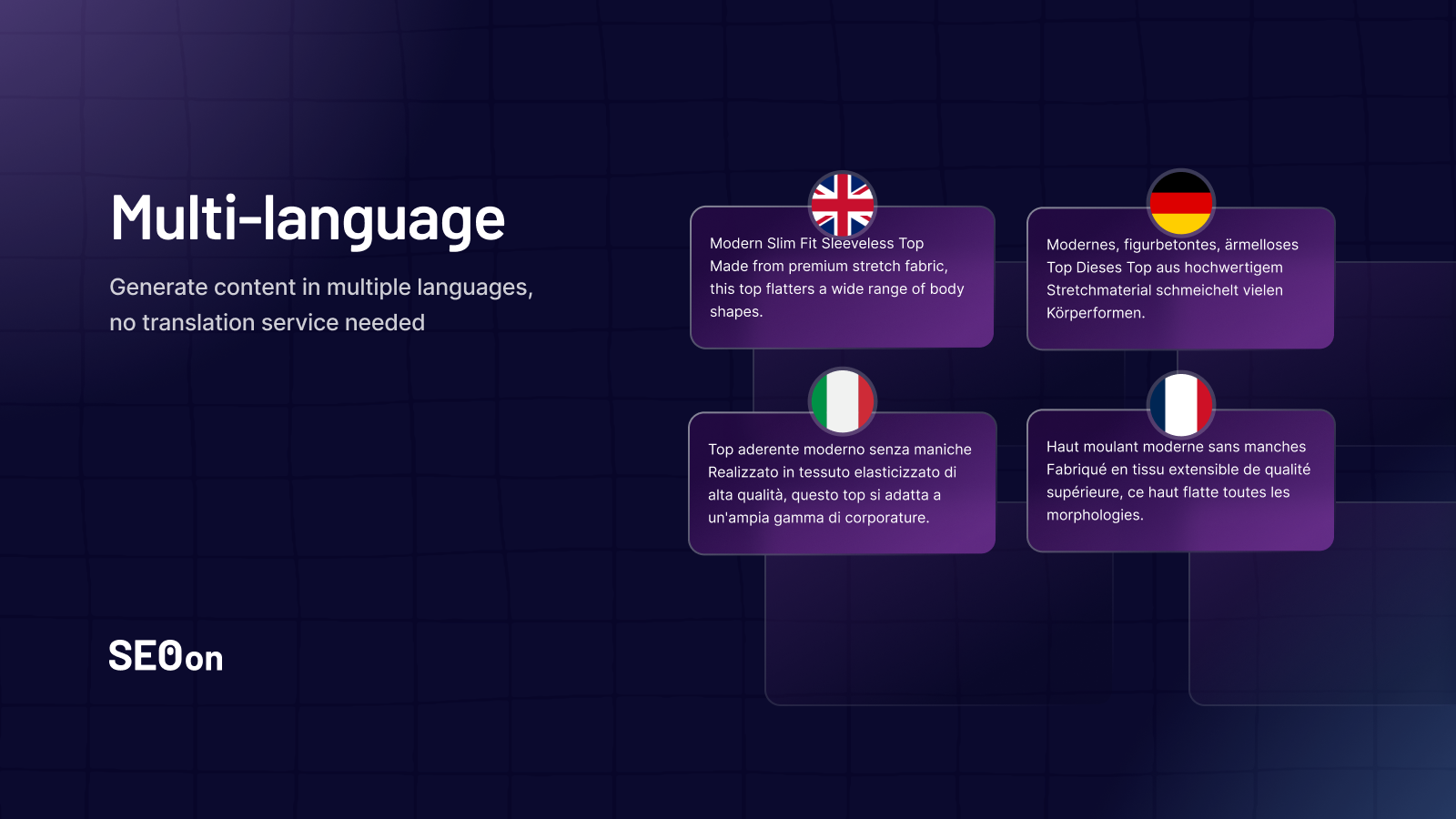 Multi-language

Generate content in multiple languages, no translation service needed

Modern Slim Fit Sleeveless Top Made from premium stretch fabric, this top flatters a wide range of body shapes.

Modernes, figurbetontes, ärmelloses Top Dieses Top aus hochwertigem Stretchmaterial schmeichelt vielen Körperformen.

Top aderente moderno senza maniche Realizzato in tessuto elasticizzato di alta qualità, questo top si adatta a un'ampia gamma di corporature.

Haut moulant moderne sans manches Fabriqué en tissu extensible de qualité supérieure, ce haut flatte toutes les morphologies.

SEOon